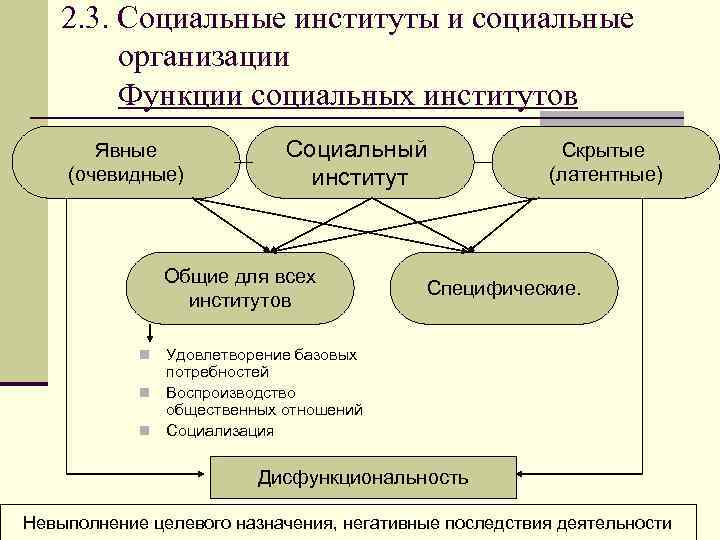 2.3. Социальные институты и социальные организации
Функции социальных институтов

Явные (очевидные)

Социальный институт

Скрытые (латентные)

Общие для всех институтов

Специфические.

Удовлетворение базовых потребностей
Воспроизводство общественных отношений
Социализация

Дисфункциональность

Невыполнение целевого назначения, негативные последствия деятельности